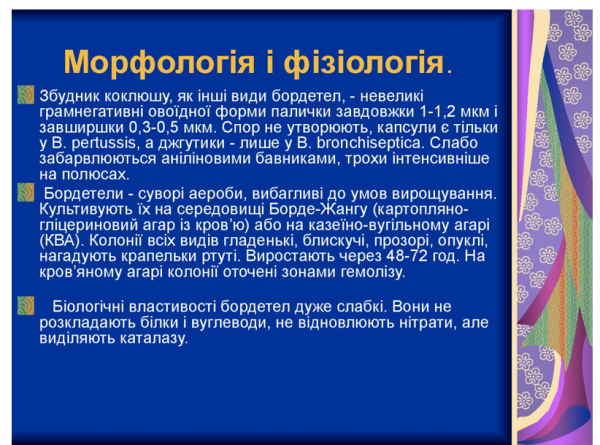 Морфологія і фізіологія.

Збудник коклюшу, як інші види бордетел, - невеликі грамнегативні овоїдної форми палички завдовжки 1-1,2 мкм і завширшки 0,3-0,5 мкм. Спор не утворюють, капсули є тільки у B. pertussis, а джгутики - лише у B. bronchiseptica. Слабо забарвлюються аніліновими бавниками, трохи інтенсивніше на полюсах.

Бордетели - суворі аероби, вибагливі до умов вирощування. Культивують їх на середовищі Борде-Жангу (картопляно-гліцериновий агар із кров'ю) або на казеїно-вугільному агарі (КВА). Колонії всіх видів гладенькі, блискучі, прозорі, опуклі, нагадують крапельки ртуті. Виростають через 48-72 год. На кров'яному агарі колонії оточені зонами гемолізу.

Біологічні властивості бордетел дуже слабкі. Вони не розкладають білки і вуглеводи, не відновлюють нітрати, але виділяють каталазу.